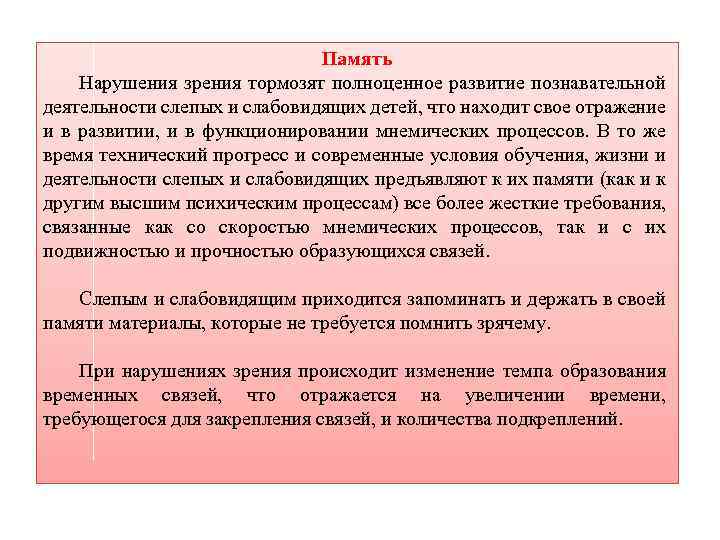 Память

Нарушения зрения тормозят полноценное развитие познавательной деятельности слепых и слабовидящих детей, что находит свое отражение и в развитии, и в функционировании мнемических процессов. В то же время технический прогресс и современные условия обучения, жизни и деятельности слепых и слабовидящих предъявляют к их памяти (как и к другим высшим психическим процессам) все более жесткие требования, связанные как со скоростью мнемических процессов, так и с их подвижностью и прочностью образующихся связей.

Слепым и слабовидящим приходится запоминать и держать в своей памяти материалы, которые не требуется помнить зрячему.

При нарушениях зрения происходит изменение темпа образования временных связей, что отражается на увеличении времени, требующегося для закрепления связей, и количества подкреплений.